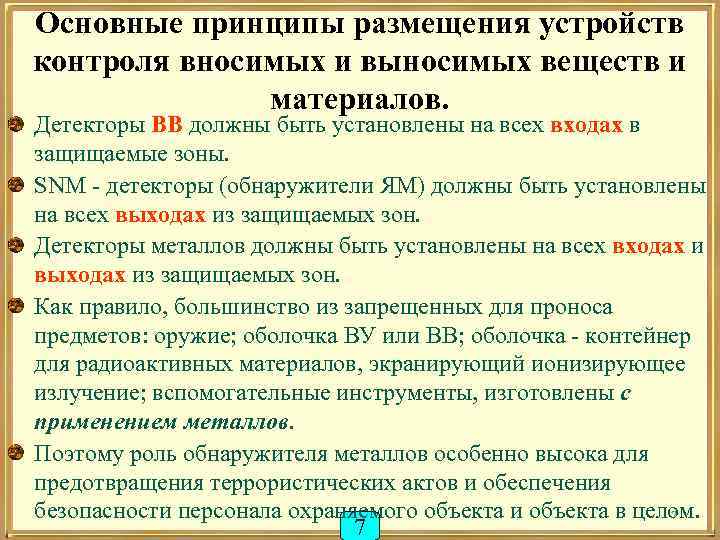 Основные принципы размещения устройств контроля вносимых и выносимых веществ и материалов.

Детекторы ВВ должны быть установлены на всех входах в защищаемые зоны.

SNM - детекторы (обнаружители ЯМ) должны быть установлены на всех выходах из защищаемых зон.

Детекторы металлов должны быть установлены на всех входах и выходах из защищаемых зон.

Как правило, большинство из запрещенных для проноса предметов: оружие; оболочка ВУ или ВВ; оболочка - контейнер для радиоактивных материалов, экранирующий ионизирующее излучение; вспомогательные инструменты, изготовлены с применением металлов.

Поэтому роль обнаружителя металлов особенно высока для предотвращения террористических актов и обеспечения безопасности персонала охраняемого объекта и объекта в целом.

7